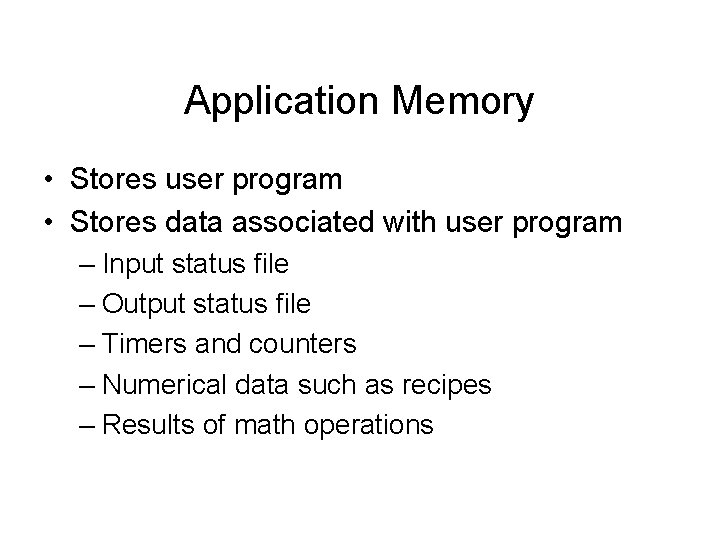 Application Memory

• Stores user program
• Stores data associated with user program
– Input status file
– Output status file
– Timers and counters
– Numerical data such as recipes
– Results of math operations